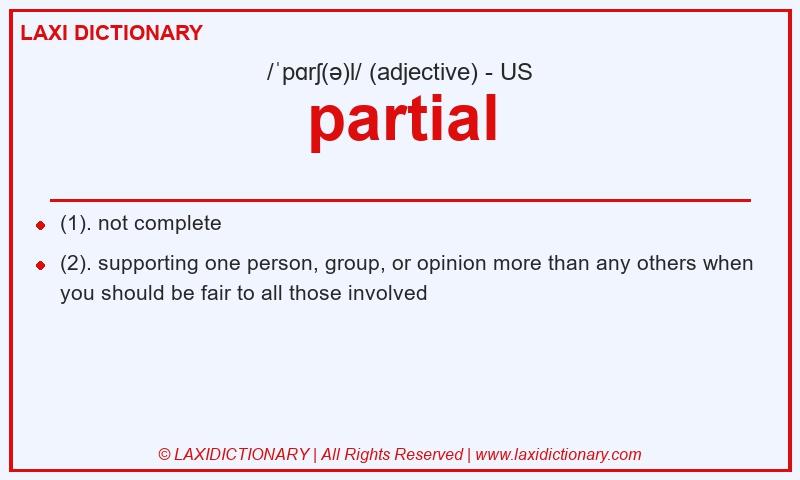 LAXI DICTIONARY

/ˈpɑrʃ(ə)l/ (adjective) - US

partial

(1). not complete

(2). supporting one person, group, or opinion more than any others when you should be fair to all those involved

© LAXIDICTIONARY | All Rights Reserved | www.laxidictionary.com